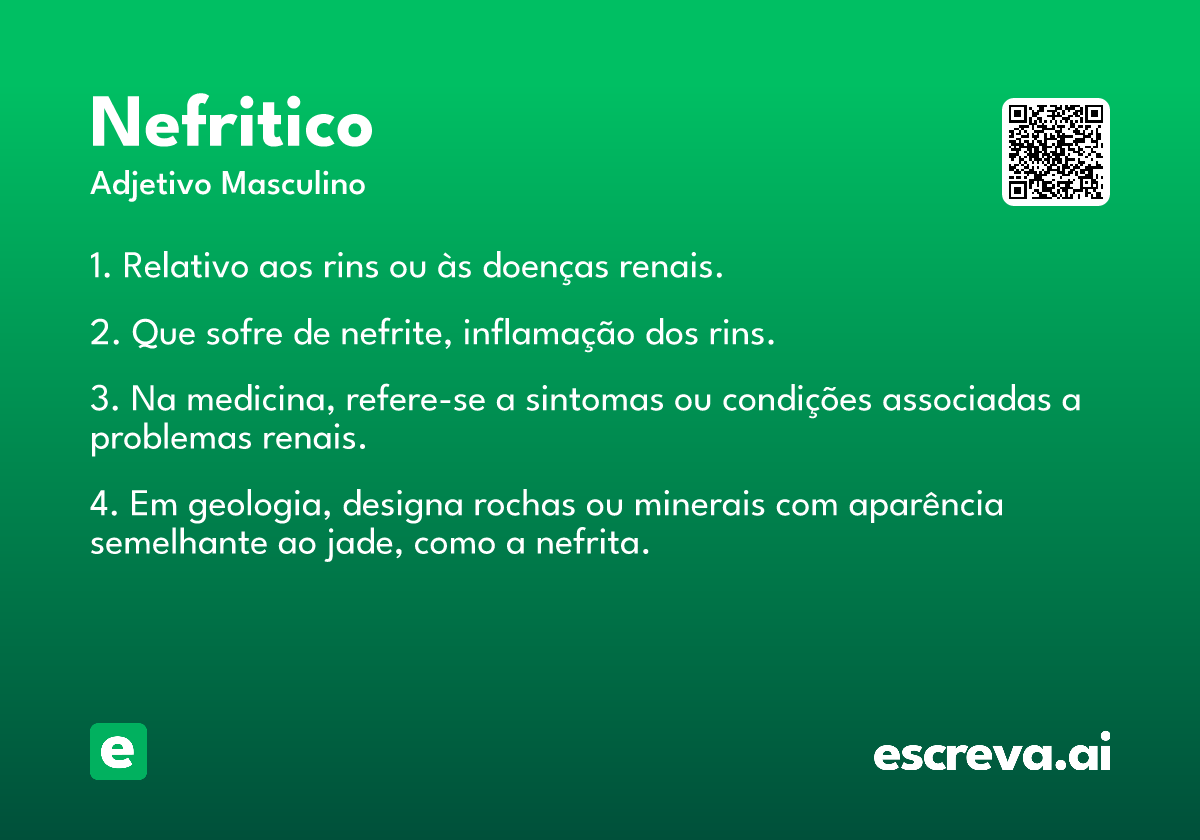 Nefritico

Adjetivo Masculino

1. Relativo aos rins ou às doenças renais.

2. Que sofre de nefrite, inflamação dos rins.

3. Na medicina, refere-se a sintomas ou condições associadas a problemas renais.

4. Em geologia, designa rochas ou minerais com aparência semelhante ao jade, como a nefrita.

e

escreva.ai